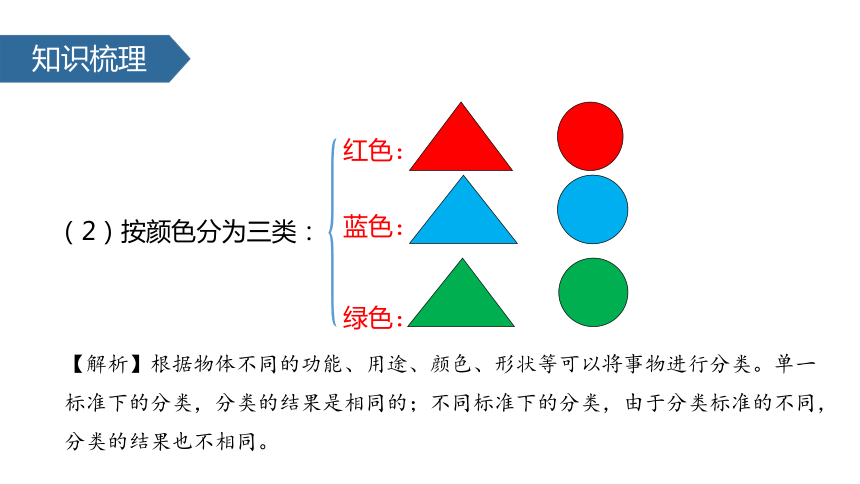 知识梳理

（2）按颜色分为三类：

红色：

蓝色：

绿色：

【解析】根据物体不同的功能、用途、颜色、形状等可以将事物进行分类。单一标准下的分类，分类的结果是相同的；不同标准下的分类，由于分类标准的不同，分类的结果也不相同。